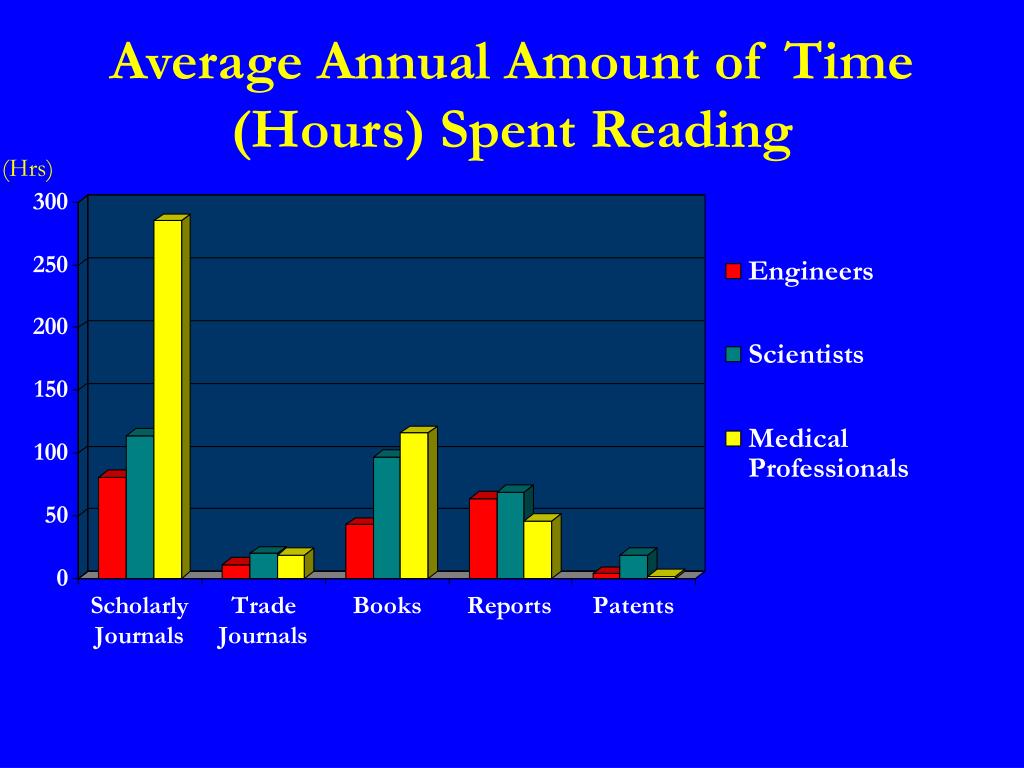 Average Annual Amount of Time (Hours) Spent Reading

(Hrs)

300
250
200
150
100
50
0

Scholarly Journals
Trade Journals
Books
Reports
Patents

Engineers
Scientists
Medical Professionals